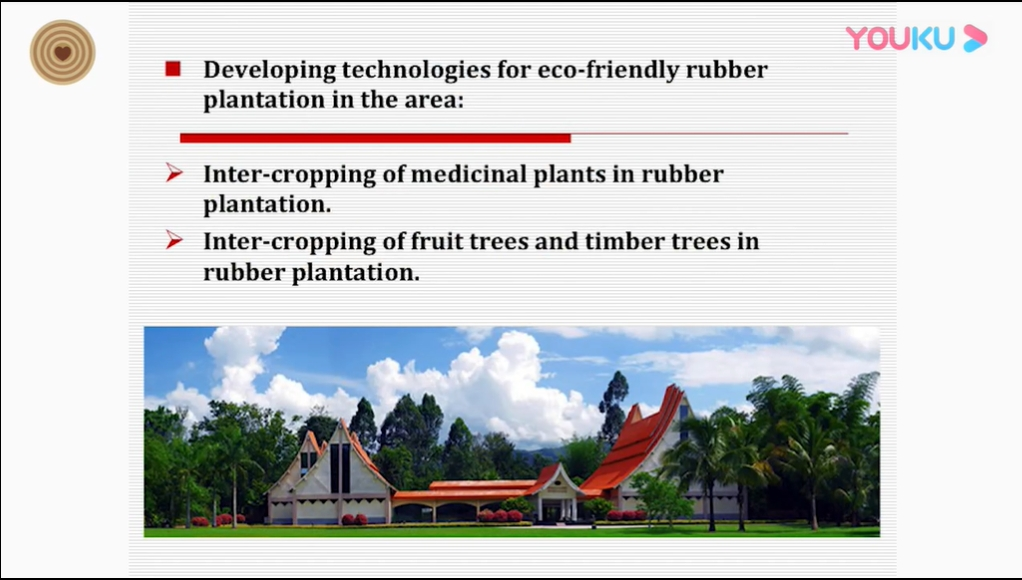 YOUKU

Developing technologies for eco-friendly rubber plantation in the area:

Inter-cropping of medicinal plants in rubber plantation.

Inter-cropping of fruit trees and timber trees in rubber plantation.